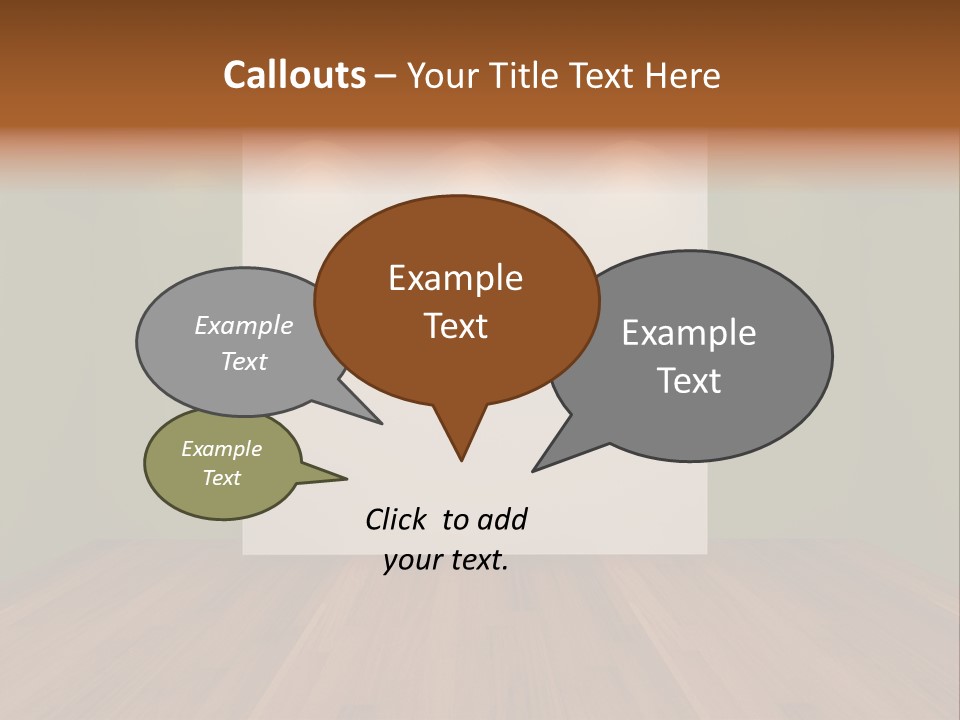 Callouts – Your Title Text Here

Example Text

Example Text

Example Text

Example Text

Click to add your text.